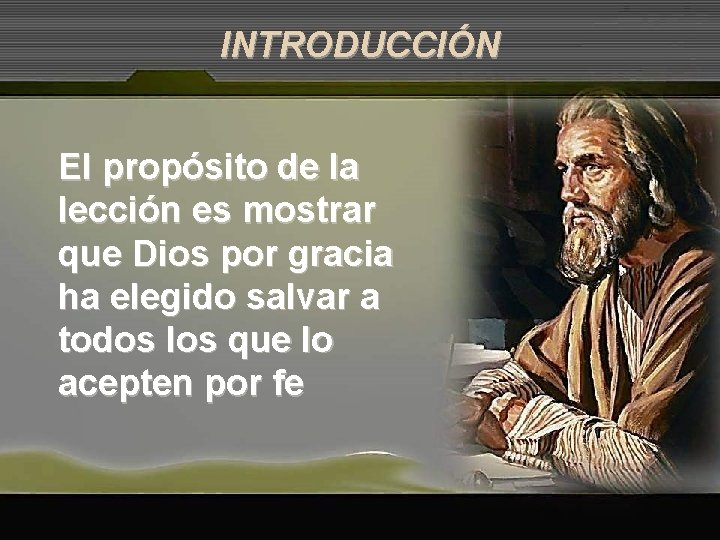 INTRODUCCIÓN

El propósito de la lección es mostrar que Dios por gracia ha elegido salvar a todos los que lo acepten por fe